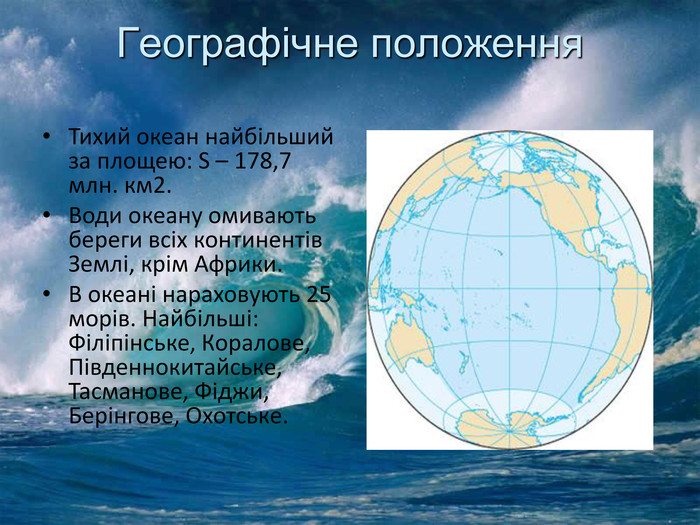 Географічне положення

• Тихий океан найбільший за площею: S – 178,7 млн. км2.

• Води океану омивають береги всіх континентів Землі, крім Африки.

• В океані нараховують 25 морів. Найбільші: Філіпінське, Коралове, Південнокитайське, Тасманове, Фіджи, Берінгове, Охотське.